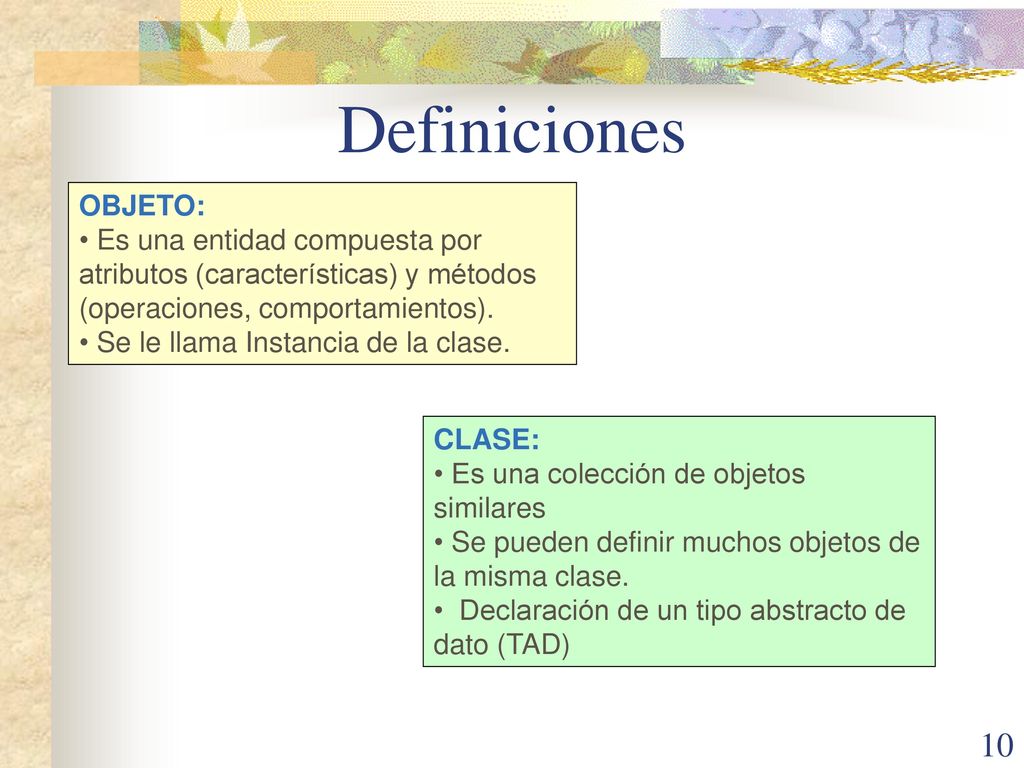 Definiciones

OBJETO:
• Es una entidad compuesta por atributos (características) y métodos (operaciones, comportamientos).
• Se le llama Instancia de la clase.

CLASE:
• Es una colección de objetos similares
• Se pueden definir muchos objetos de la misma clase.
• Declaración de un tipo abstracto de dato (TAD)

10